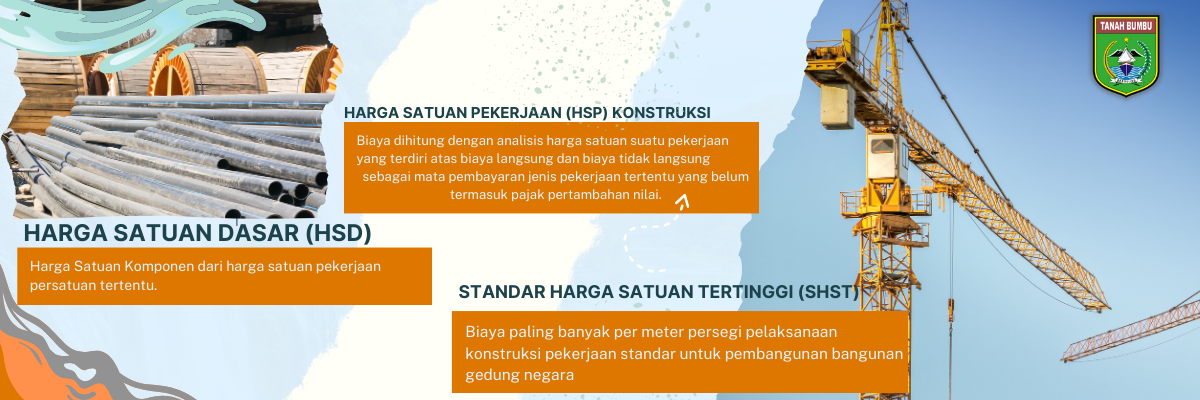 TANAH BUMBU

HARGA SATUAN PEKERJAAN (HSP) KONSTRUKSI

Biaya dihitung dengan analisis harga satuan suatu pekerjaan yang terdiri atas biaya langsung dan biaya tidak langsung sebagai mata pembayaran jenis pekerjaan tertentu yang belum termasuk pajak pertambahan nilai.

HARGA SATUAN DASAR (HSD)

Harga Satuan Komponen dari harga satuan pekerjaan persatuan tertentu.

STANDAR HARGA SATUAN TERTINGGI (SHST)

Biaya paling banyak per meter persegi pelaksanaan konstruksi pekerjaan standar untuk pembangunan bangunan gedung negara